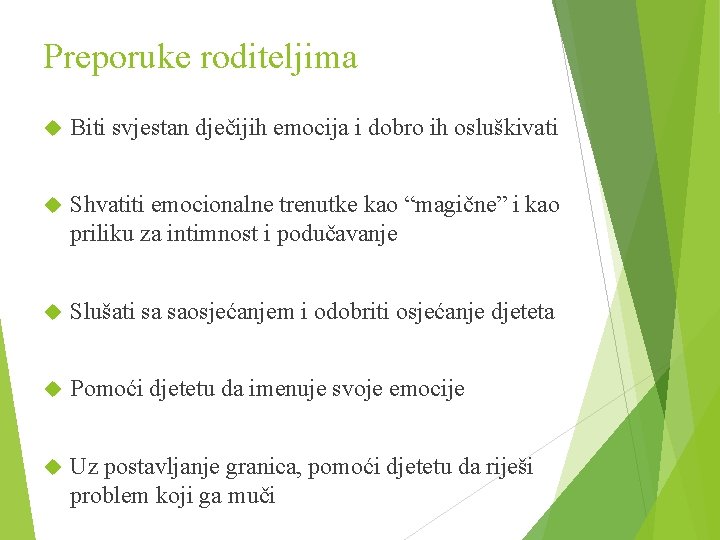 Preporuke roditeljima

Biti svjestan dječijih emocija i dobro ih osluškivati

Shvatiti emocionalne trenutke kao “magične” i kao priliku za intimnost i podučavanje

Slušati sa saosjećanjem i odobriti osjećanje djeteta

Pomoći djetetu da imenuje svoje emocije

Uz postavljanje granica, pomoći djetetu da riješi problem koji ga muči